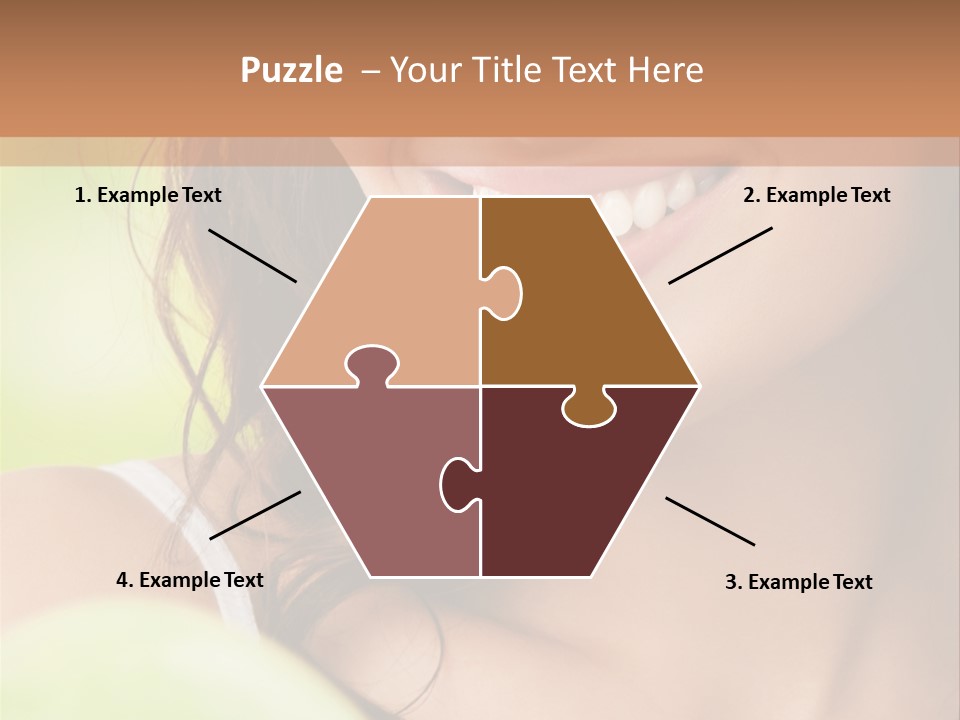 Puzzle – Your Title Text Here

1. Example Text

2. Example Text

4. Example Text

3. Example Text